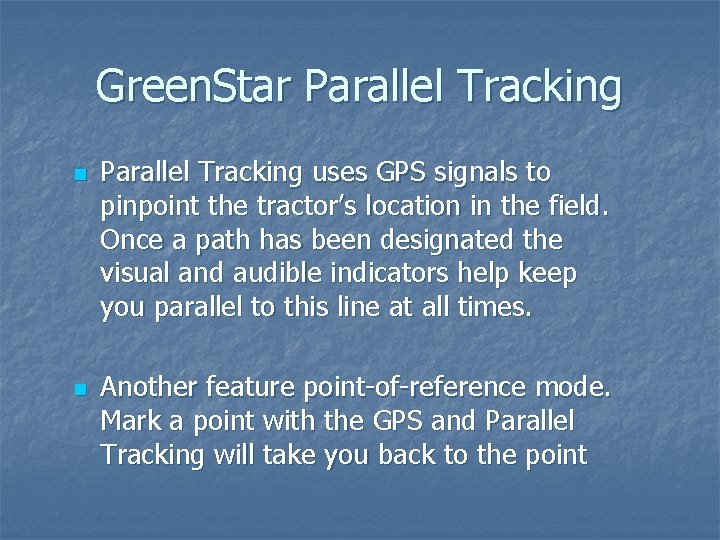 GreenStar Parallel Tracking

Parallel Tracking uses GPS signals to pinpoint the tractor's location in the field. Once a path has been designated the visual and audible indicators help keep you parallel to this line at all times.

Another feature point-of-reference mode. Mark a point with the GPS and Parallel Tracking will take you back to the point